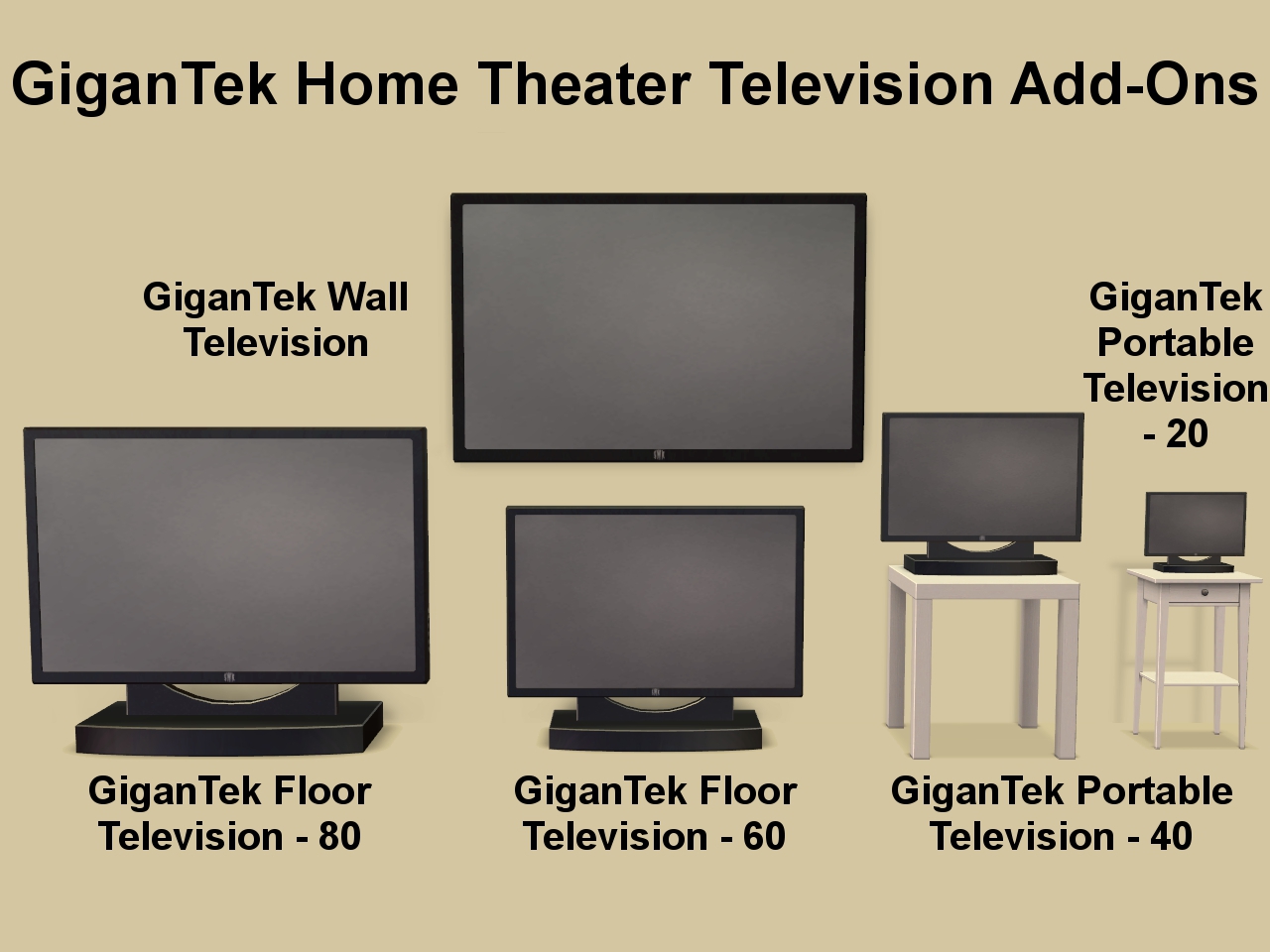 GiganTek Home Theater Television Add-Ons

GiganTek Wall Television

GiganTek Portable Television - 20

GiganTek Floor Television - 80

GiganTek Floor Television - 60

GiganTek Portable Television - 40